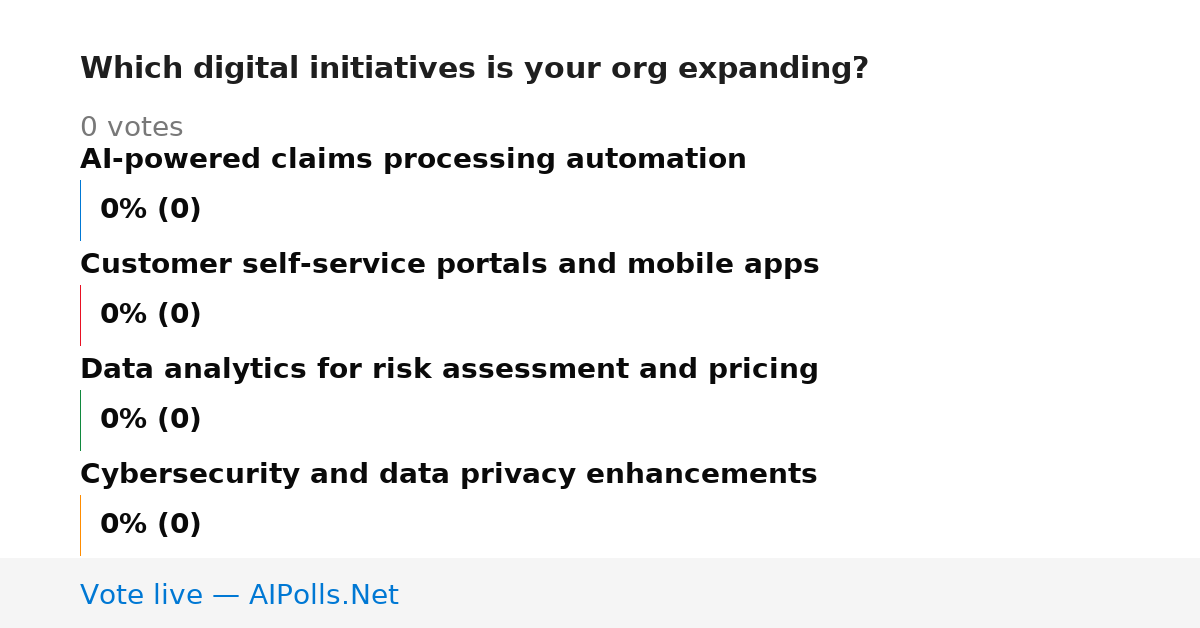 Which digital initiatives is your org expanding?

0 votes

AI-powered claims processing automation

0% (0)

Customer self-service portals and mobile apps

0% (0)

Data analytics for risk assessment and pricing

0% (0)

Cybersecurity and data privacy enhancements

0% (0)

Vote live — AIPolls.Net